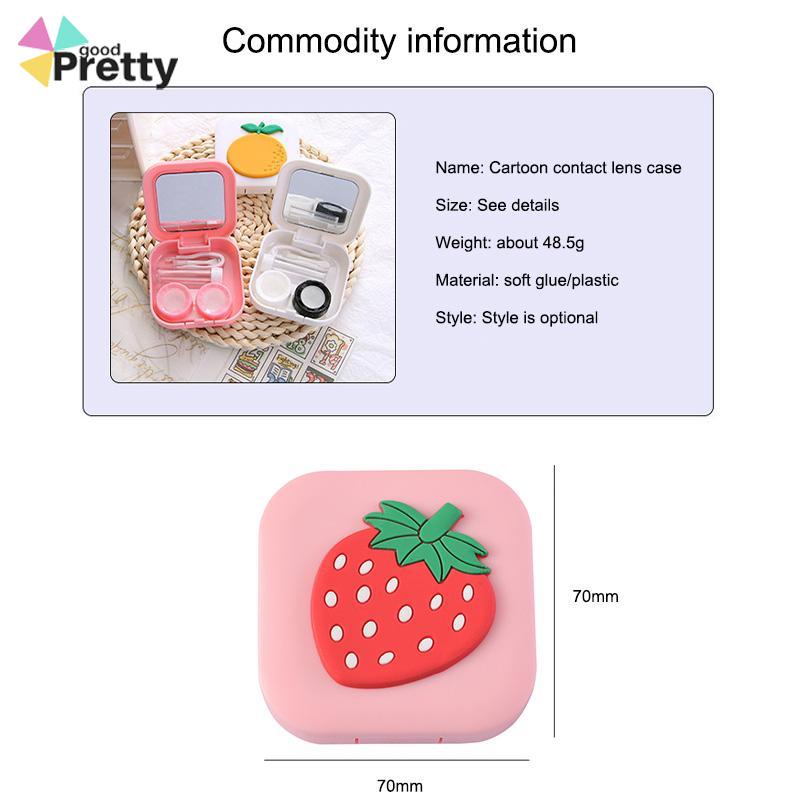 good Pretty

Commodity information

Name: Cartoon contact lens case

Size: See details

Weight: about 48.5g

Material: soft glue/plastic

Style: Style is optional

70mm

70mm